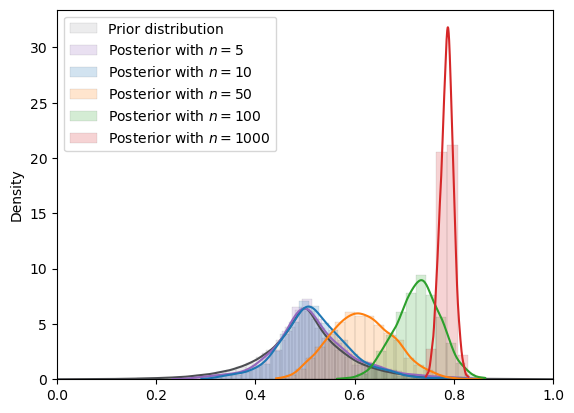 Prior distribution
Posterior with $n = 5$
Posterior with $n = 10$
Posterior with $n = 50$
Posterior with $n = 100$
Posterior with $n = 1000$

Density

30
25
20
15
10
5
0

0.0
0.2
0.4
0.6
0.8
1.0